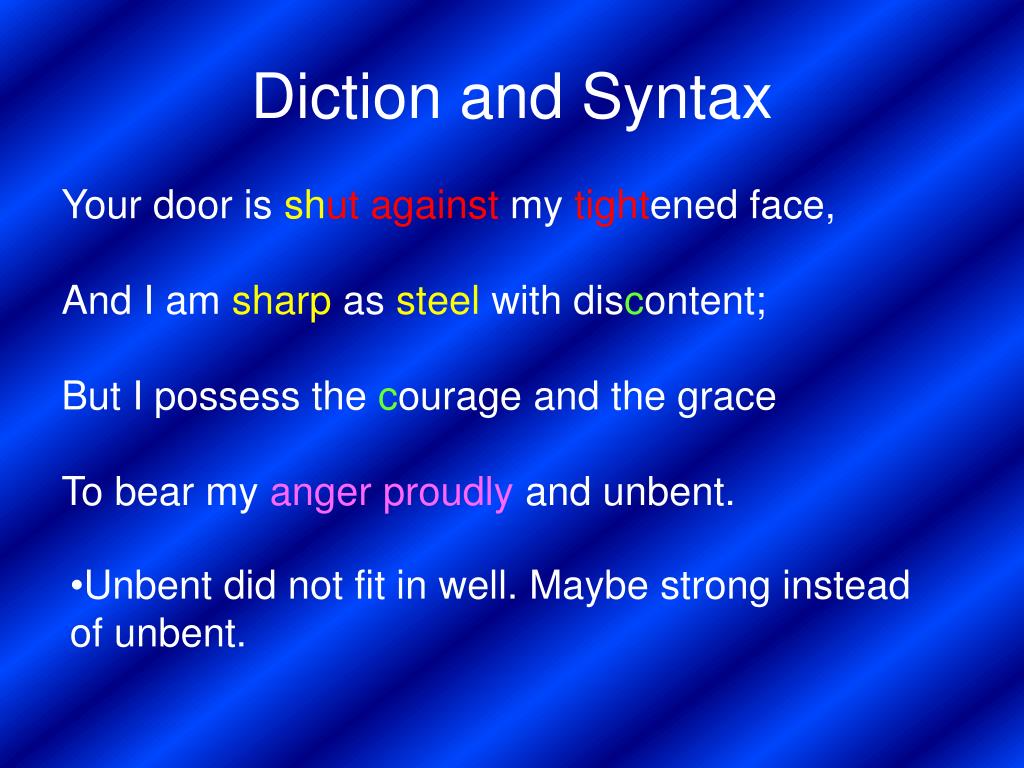 Diction and Syntax

Your door is shut against my tightened face,

And I am sharp as steel with discontent;

But I possess the courage and the grace

To bear my anger proudly and unbent.

•Unbent did not fit in well. Maybe strong instead of unbent.